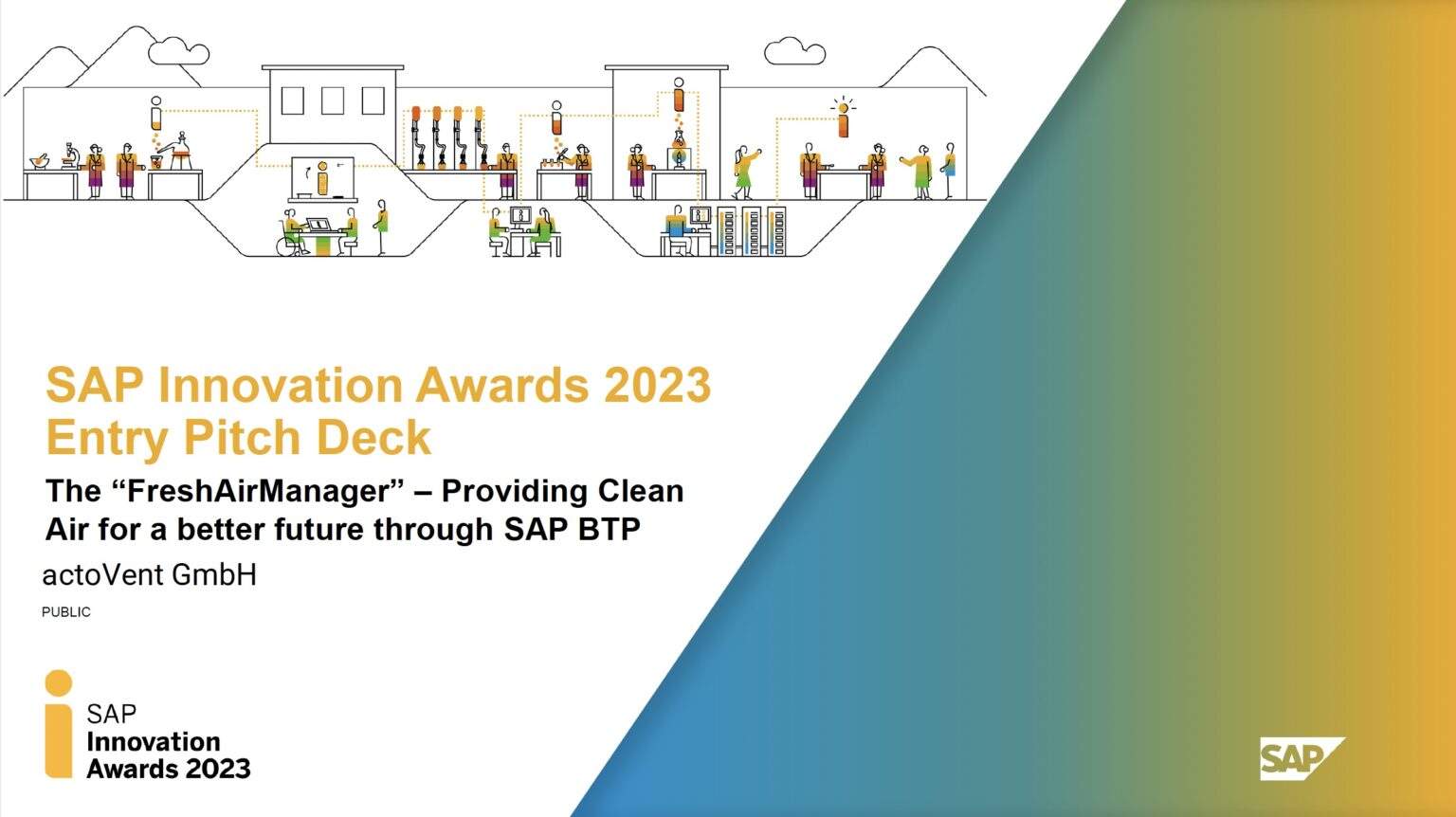 SAP Innovation Awards 2023
Entry Pitch Deck

The “FreshAirManager” – Providing Clean Air for a better future through SAP BTP

actoVent GmbH

PUBLIC

SAP
Innovation
Awards 2023

SAP